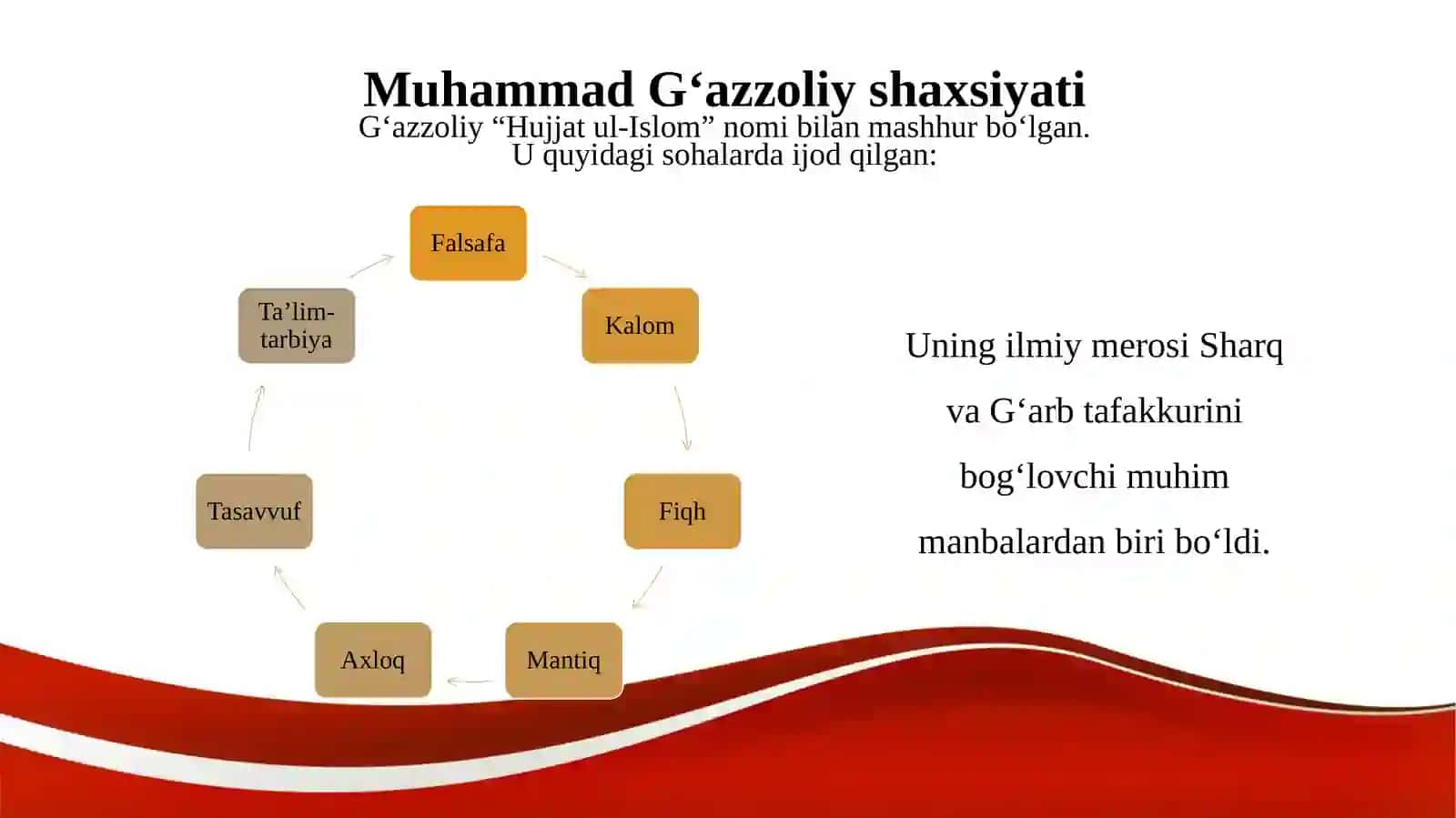 Muhammad G‘azzoliy shaxsiyati
G‘azzoliy “Hujjat ul-Islom” nomi bilan mashhur bo‘lgan.
U quyidagi sohalarda ijod qilgan:

Falsafa

Kalom

Fiqh

Mantiq

Axloq

Tasavvuf

Ta’lim-tarbiya

Uning ilmiy merosi Sharq va G‘arb tafakkurini bog‘lovchi muhim manbalardan biri bo‘ldi.